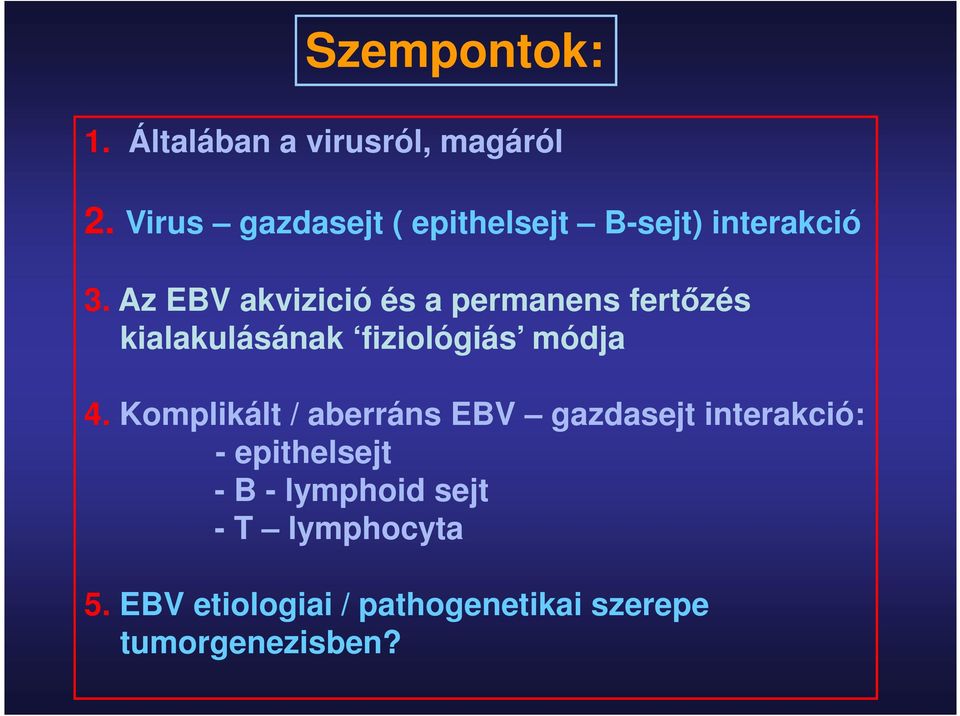 Szempontok:

1. Általában a virusról, magáról

2. Virus – gazdasejt ( epithelsejt – B-sejt) interakció

3. Az EBV akvizició és a permanens fertőzés kialakulásának ‘fiziológiás’ módja

4. Komplikált / aberráns EBV – gazdasejt interakció:
- epithelsejt
- B - lymphoid sejt
- T – lymphocyta

5. EBV etiologiai / pathogenetikai szerepe tumorgenezisben?